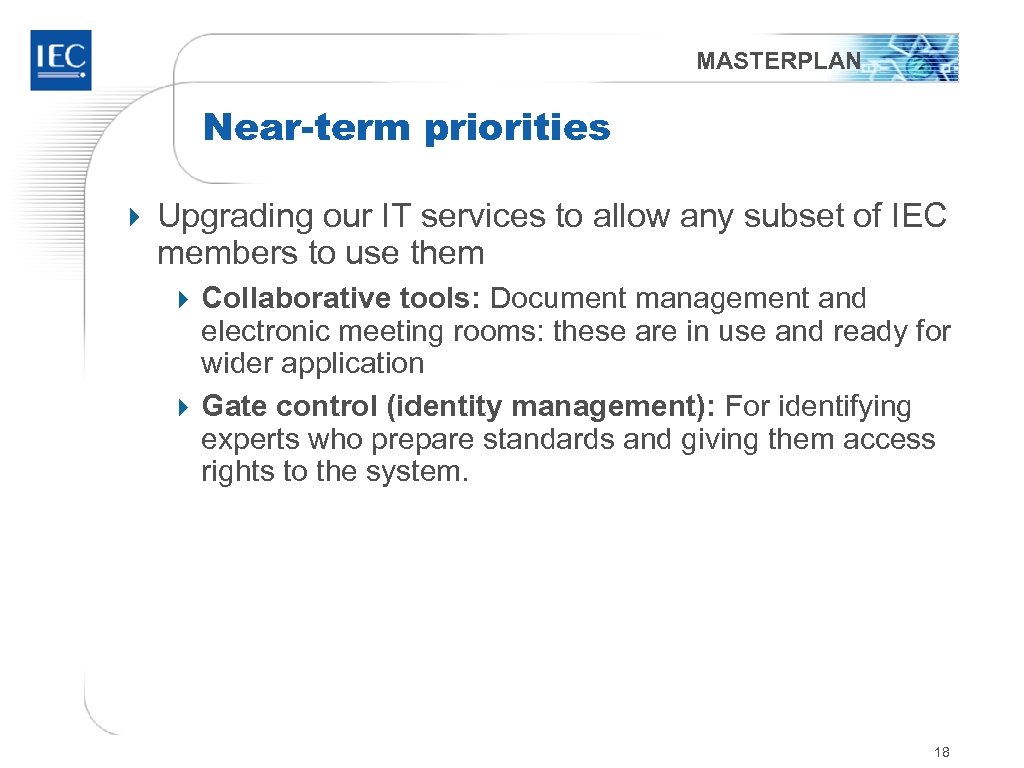 IEC

MASTERPLAN

Near-term priorities

Upgrading our IT services to allow any subset of IEC members to use them

Collaborative tools: Document management and electronic meeting rooms: these are in use and ready for wider application

Gate control (identity management): For identifying experts who prepare standards and giving them access rights to the system.

18